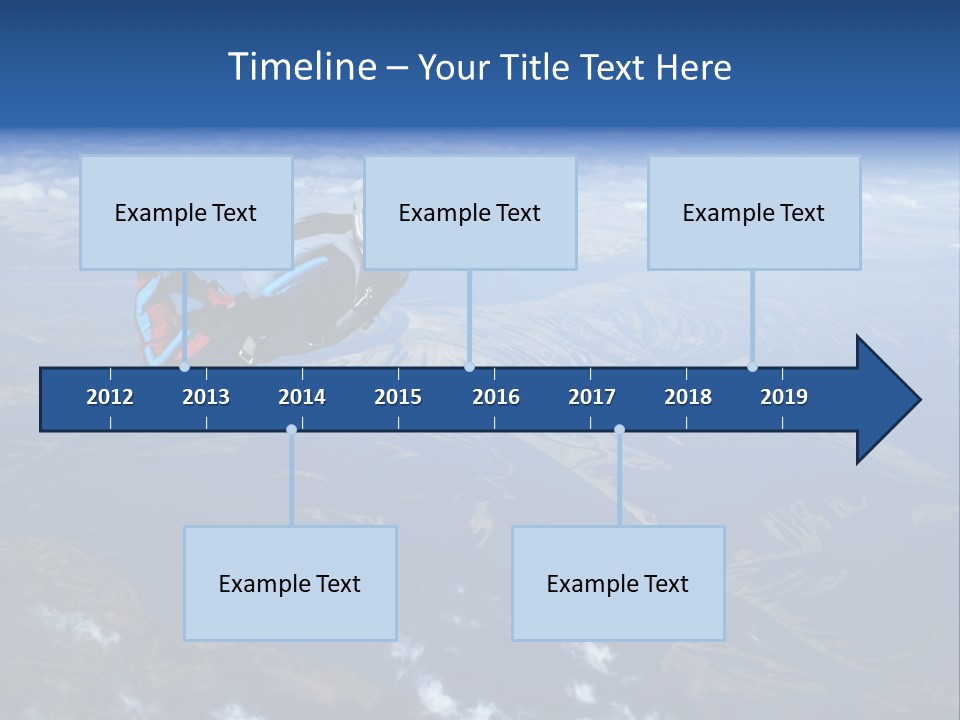 Timeline – Your Title Text Here

Example Text

Example Text

Example Text

2012 2013 2014 2015 2016 2017 2018 2019

Example Text

Example Text